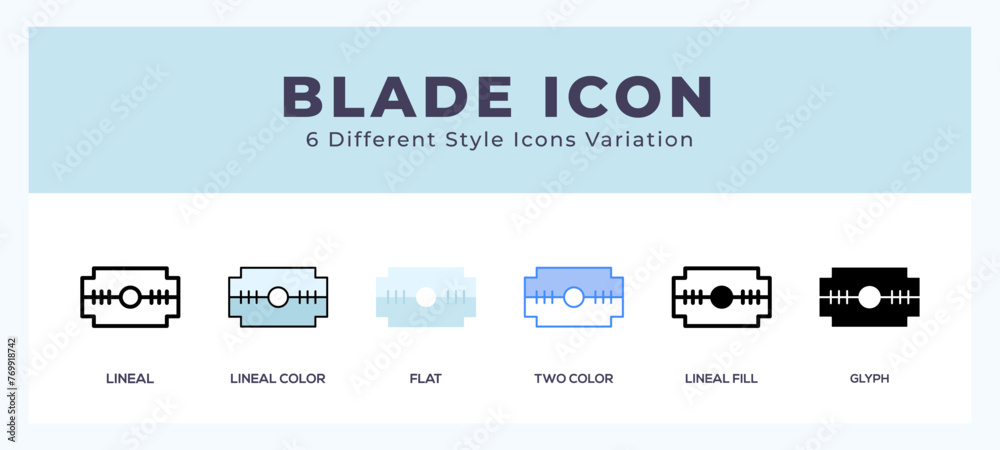 BLADE ICON
6 Different Style Icons Variation

LINEAL
LINEAL COLOR
FLAT
TWO COLOR
LINEAL FILL
GLYPH

Adobe Stock
#769918742